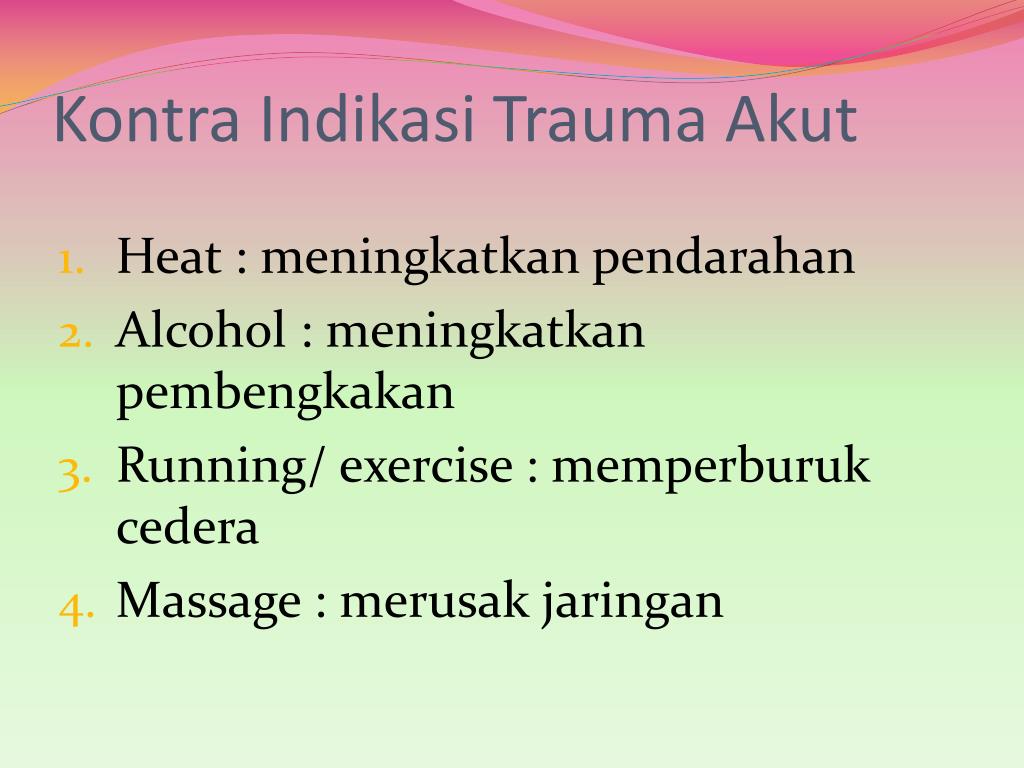 Kontra Indikasi Trauma Akut

1. Heat : meningkatkan pendarahan
2. Alcohol : meningkatkan pembengkakan
3. Running/ exercise : memperburuk cedera
4. Massage : merusak jaringan